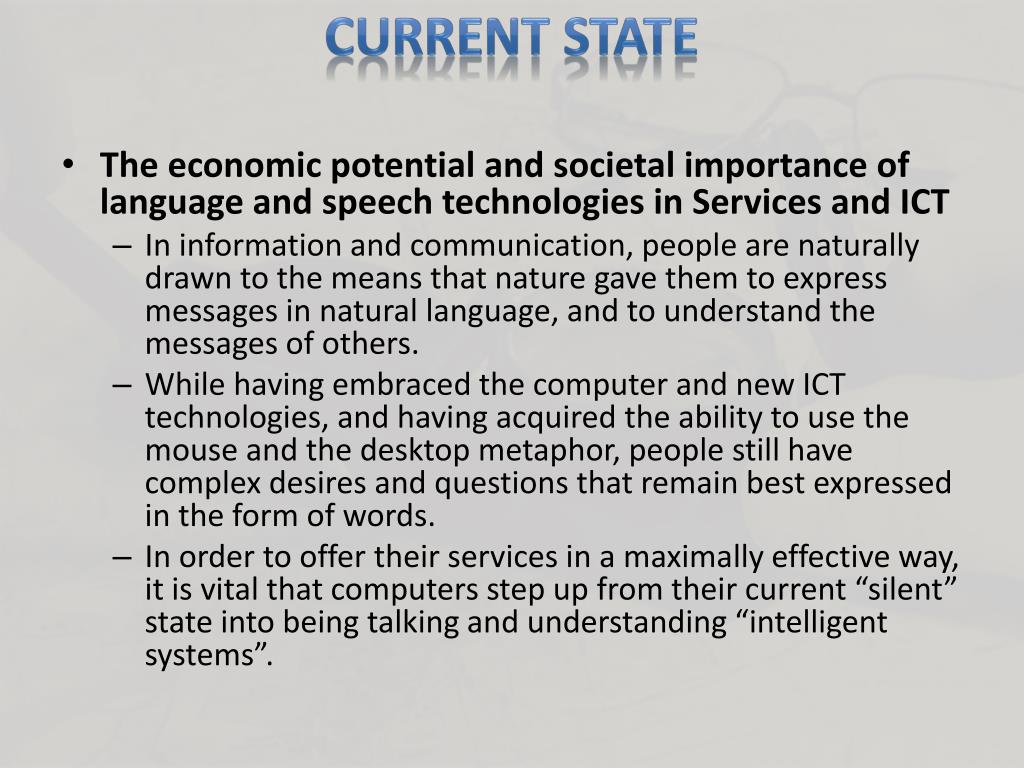 CURRENT STATE

• The economic potential and societal importance of language and speech technologies in Services and ICT
– In information and communication, people are naturally drawn to the means that nature gave them to express messages in natural language, and to understand the messages of others.
– While having embraced the computer and new ICT technologies, and having acquired the ability to use the mouse and the desktop metaphor, people still have complex desires and questions that remain best expressed in the form of words.
– In order to offer their services in a maximally effective way, it is vital that computers step up from their current “silent” state into being talking and understanding “intelligent systems”.